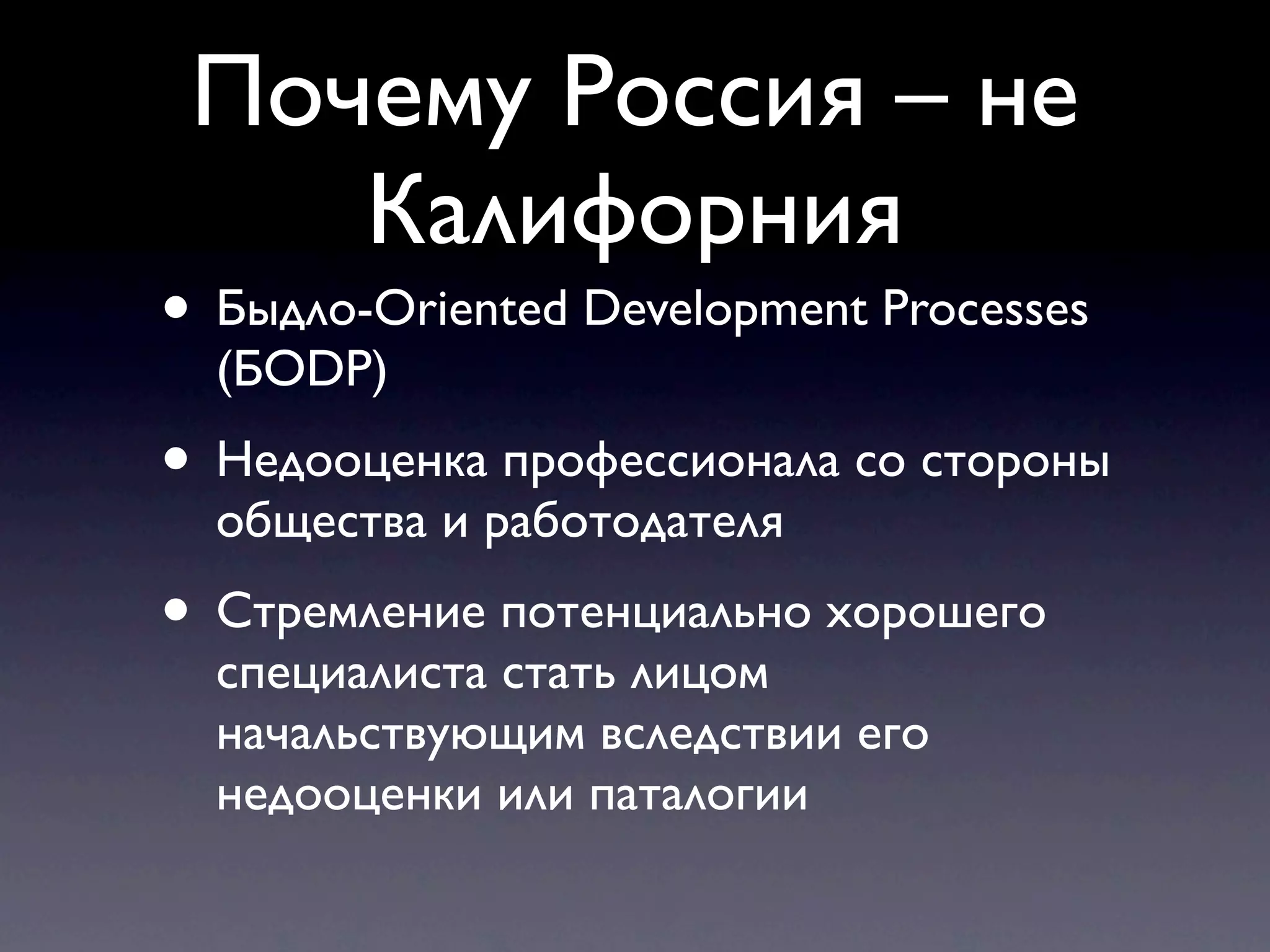 Почему Россия – не Калифорния

• Быдло-Oriented Development Processes (БODP)

• Недооценка профессионала со стороны общества и работодателя

• Стремление потенциально хорошего специалиста стать лицом начальствующим вследствии его недооценки или паталогии